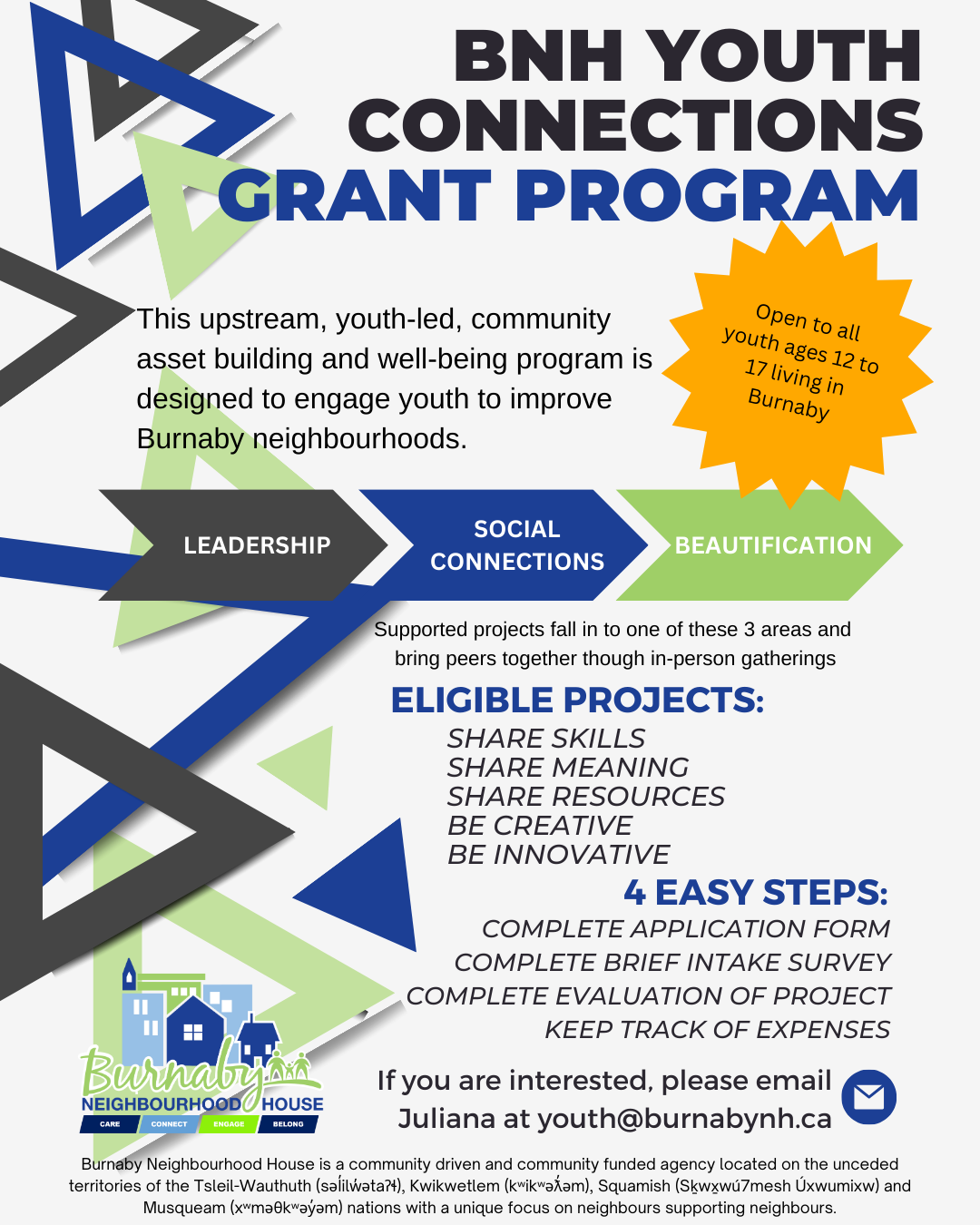 BNH YOUTH CONNECTIONS GRANT PROGRAM

This upstream, youth-led, community asset building and well-being program is designed to engage youth to improve Burnaby neighbourhoods.

Open to all youth ages 12 to 17 living in Burnaby

LEADERSHIP

SOCIAL CONNECTIONS

BEAUTIFICATION

Supported projects fall in to one of these 3 areas and bring peers together though in-person gatherings

ELIGIBLE PROJECTS:
SHARE SKILLS
SHARE MEANING
SHARE RESOURCES
BE CREATIVE
BE INNOVATIVE

4 EASY STEPS:
COMPLETE APPLICATION FORM
COMPLETE BRIEF INTAKE SURVEY
COMPLETE EVALUATION OF PROJECT
KEEP TRACK OF EXPENSES

Burnaby NEIGHBOURHOOD HOUSE
CARE CONNECT ENGAGE BELONG

If you are interested, please email Juliana at youth@burnabynh.ca

Burnaby Neighbourhood House is a community driven and community funded agency located on the unceded territories of the Tsleil-Wauthuth (səl̓ilw̓ətaʔɬ), Kwikwetlem (kʷikʷəƛ̓əm), Squamish (Sḵwx̱wú7mesh Úxwumixw) and Musqueam (xʷməθkʷəy̓əm) nations with a unique focus on neighbours supporting neighbours.